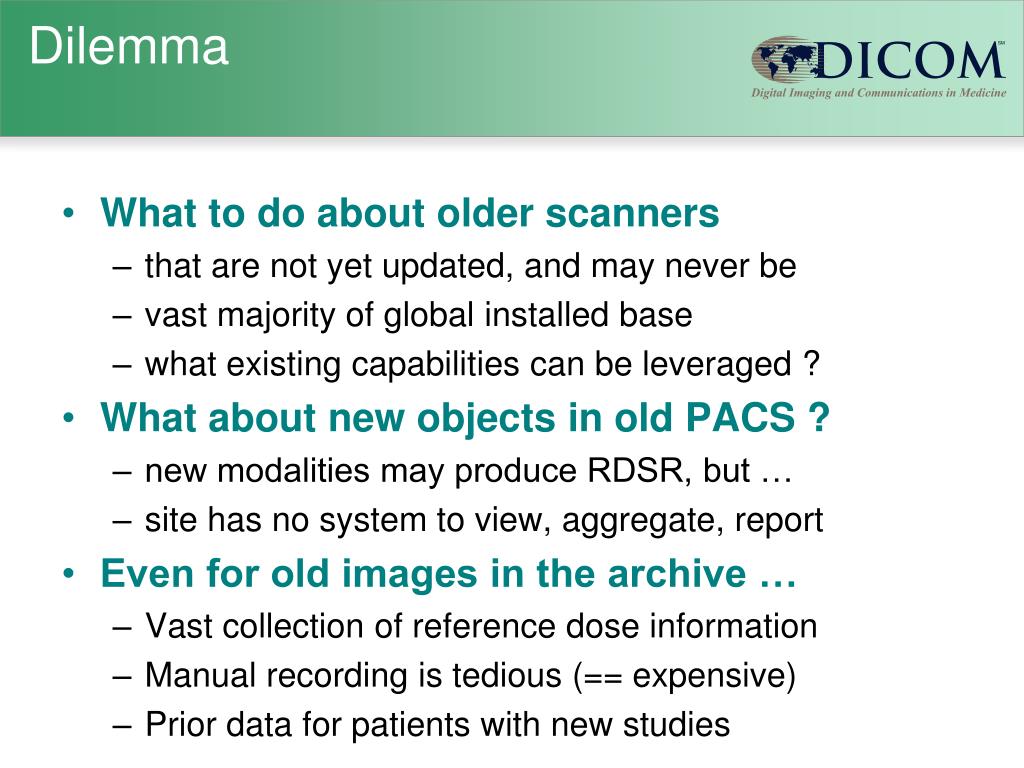 Dilemma

DICOM℠
Digital Imaging and Communications in Medicine

• What to do about older scanners
– that are not yet updated, and may never be
– vast majority of global installed base
– what existing capabilities can be leveraged ?
• What about new objects in old PACS ?
– new modalities may produce RDSR, but …
– site has no system to view, aggregate, report
• Even for old images in the archive …
– Vast collection of reference dose information
– Manual recording is tedious (== expensive)
– Prior data for patients with new studies